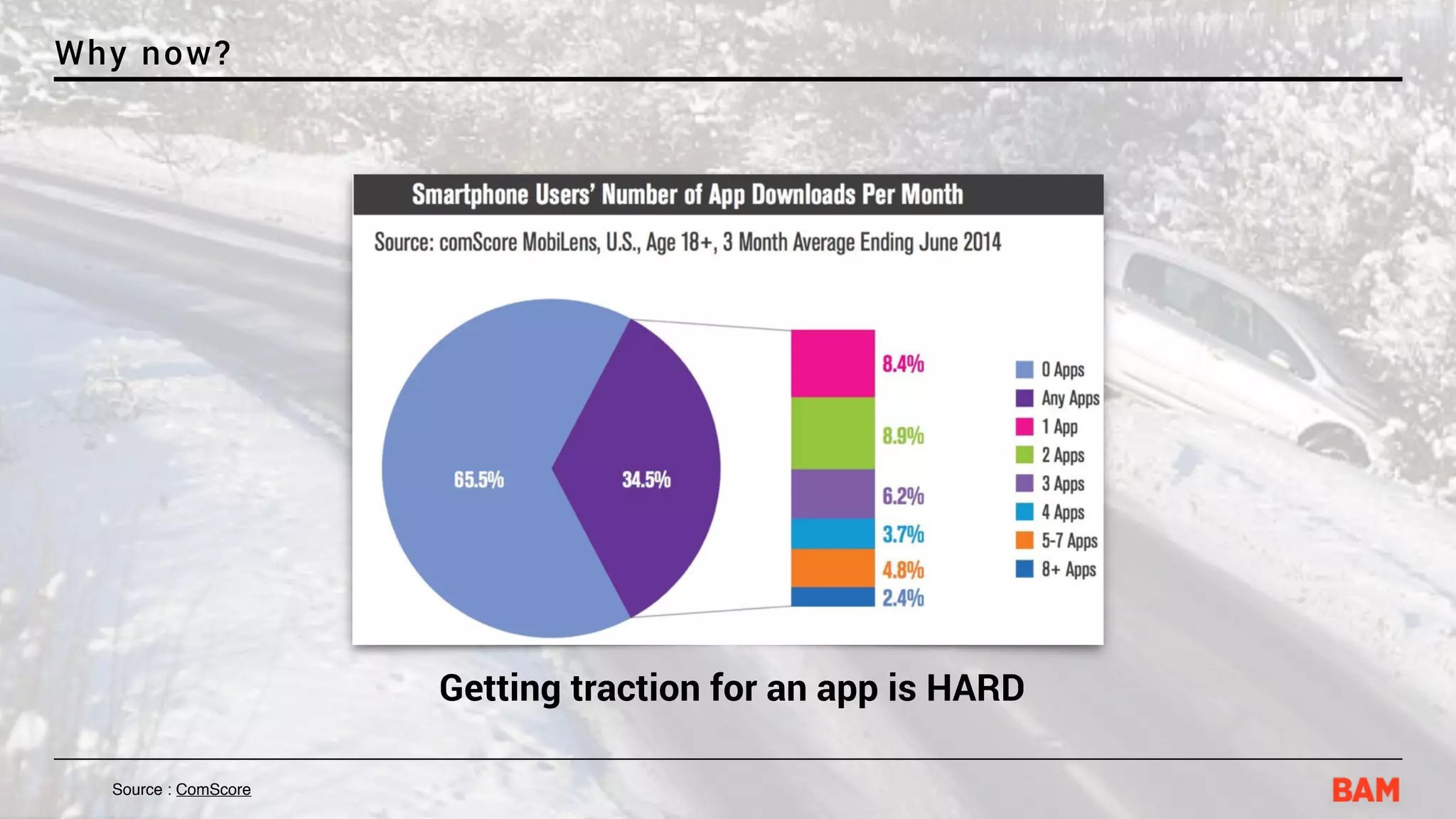 Why now?

Smartphone Users' Number of App Downloads Per Month

Source: comScore MobiLens, U.S., Age 18+, 3 Month Average Ending June 2014

65.5%

34.5%

8.4%

8.9%

6.2%

3.7%

4.8%

2.4%

0 Apps
Any Apps
1 App
2 Apps
3 Apps
4 Apps
5-7 Apps
8+ Apps

Getting traction for an app is HARD

Source : ComScore

BAM